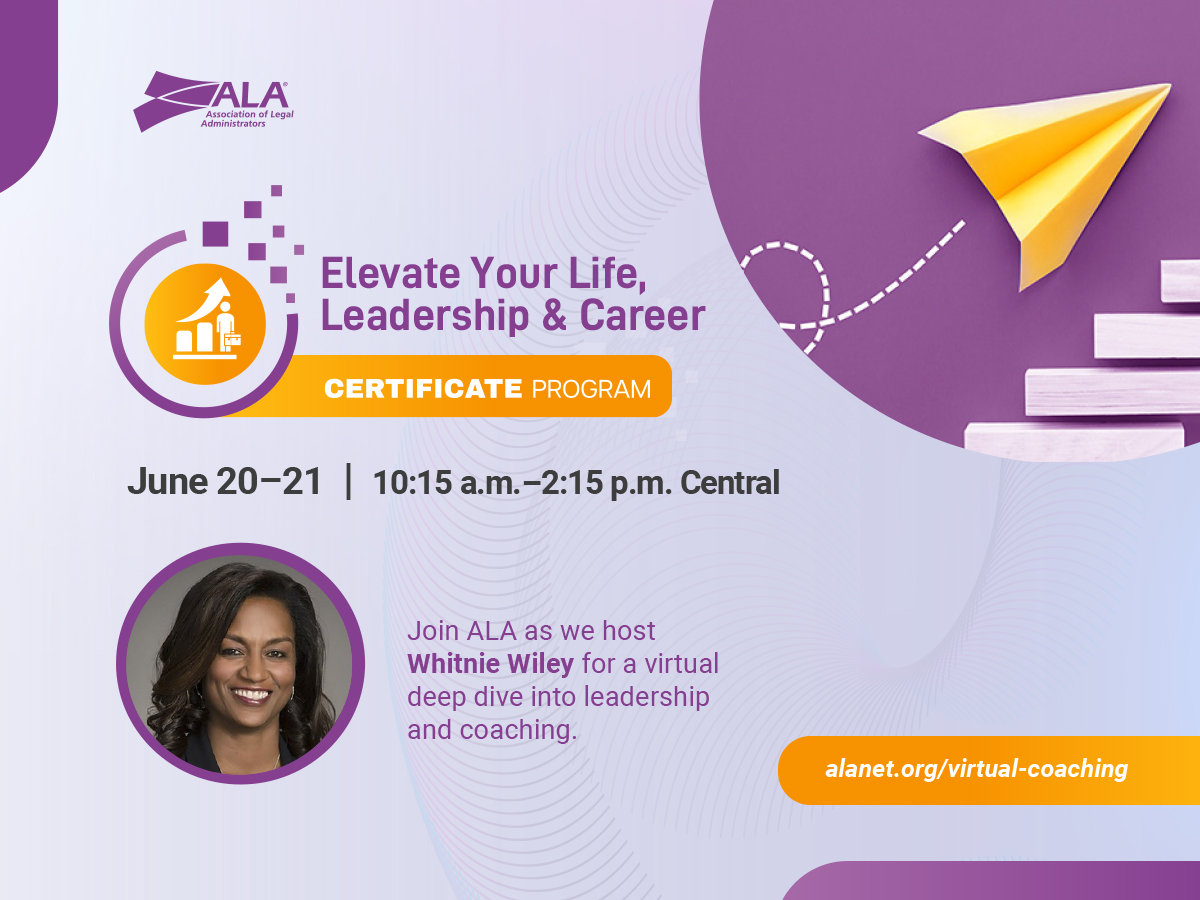 ALA®
Association of Legal Administrators

Elevate Your Life, Leadership & Career

CERTIFICATE PROGRAM

June 20–21 | 10:15 a.m.–2:15 p.m. Central

Join ALA as we host Whitnie Wiley for a virtual deep dive into leadership and coaching.

alanet.org/virtual-coaching